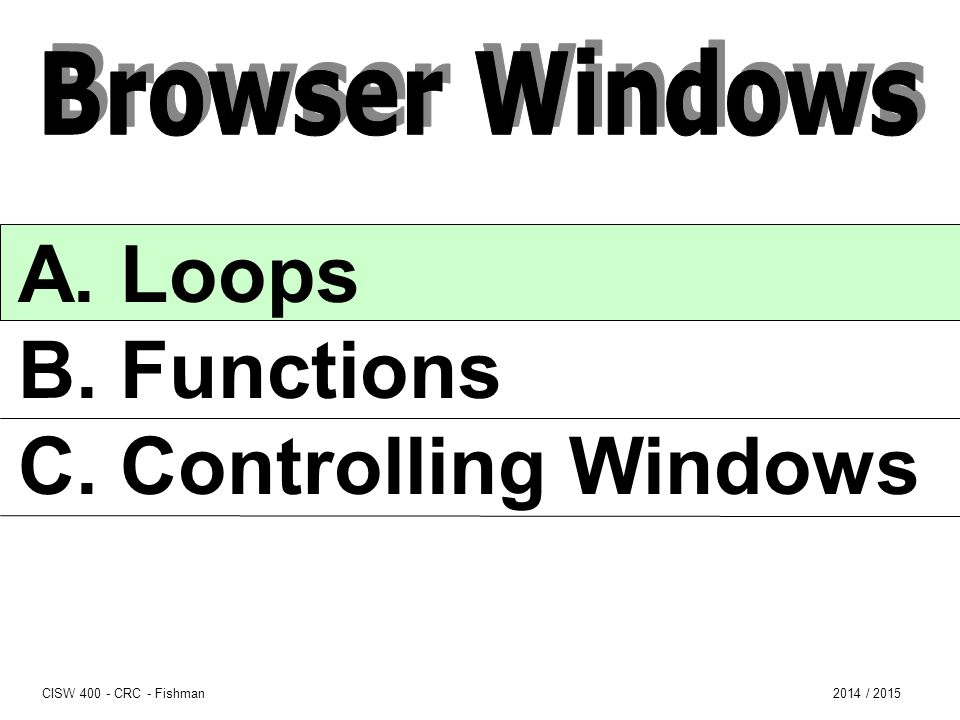 Browser Windows

A. Loops

B. Functions

C. Controlling Windows

CISW 400 - CRC - Fishman

2014 / 2015